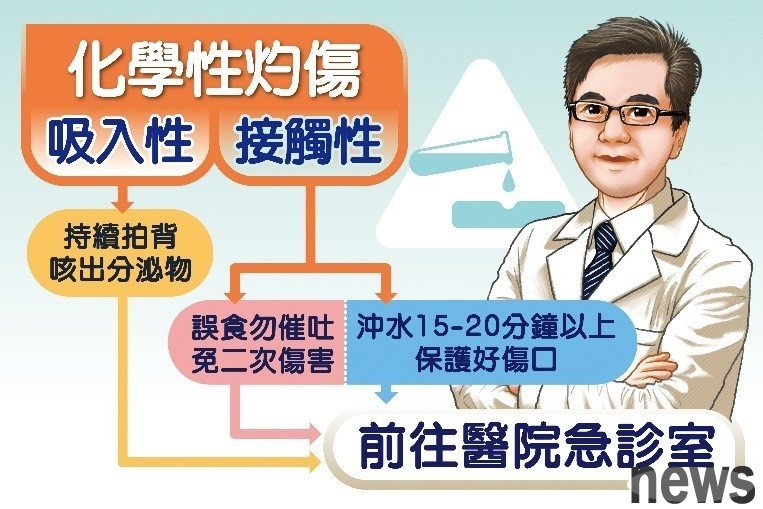 化學性灼傷

吸入性

接觸性

持續拍背
咳出分泌物

誤食勿催吐
免二次傷害

沖水15-20分鐘以上
保護好傷口

前往醫院急診室

news